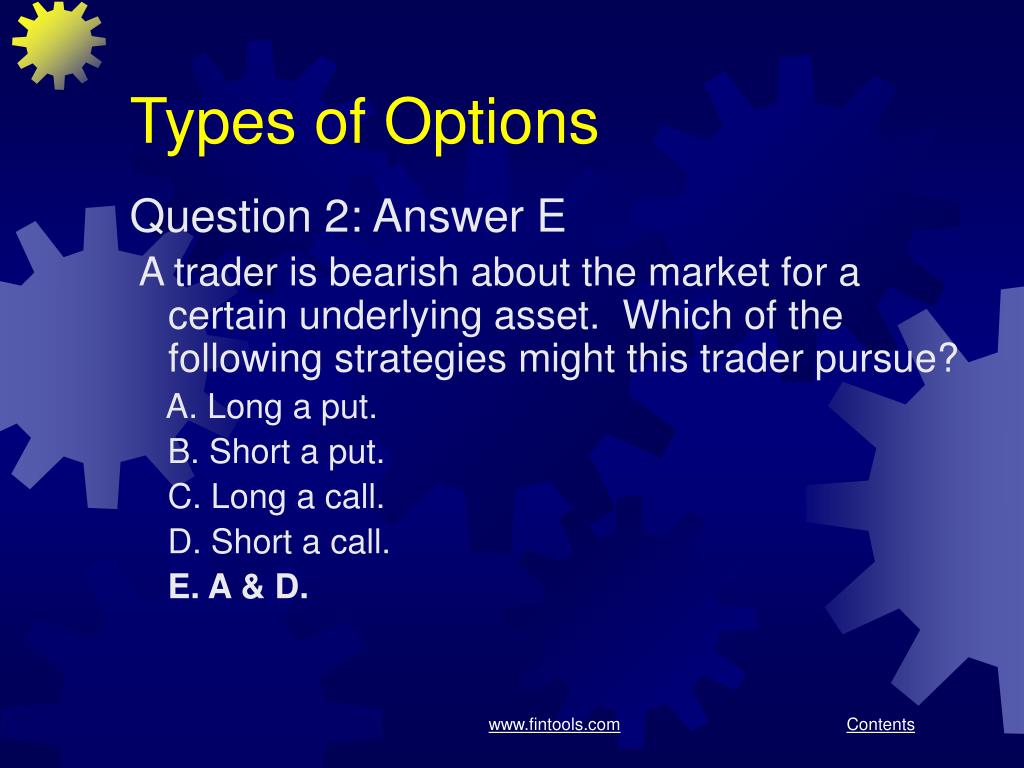 Types of Options

Question 2: Answer E

A trader is bearish about the market for a certain underlying asset. Which of the following strategies might this trader pursue?

A. Long a put.

B. Short a put.

C. Long a call.

D. Short a call.

E. A & D.

www.fintools.com

Contents